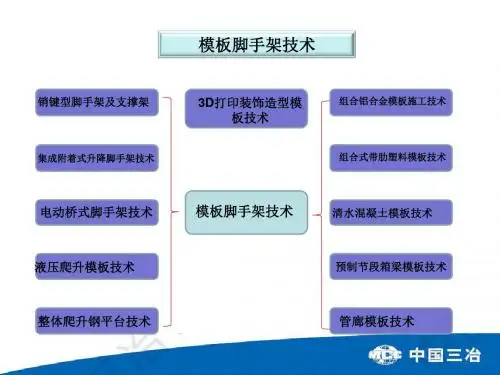 模板脚手架技术

销键型脚手架及支撑架

集成附着式升降脚手架技术

电动桥式脚手架技术

液压爬升模板技术

整体爬升钢平台技术

3D打印装饰造型模板技术

模板脚手架技术

组合铝合金模板施工技术

组合式带肋塑料模板技术

清水混凝土模板技术

预制节段箱梁模板技术

管廊模板技术

MCC 中国三冶